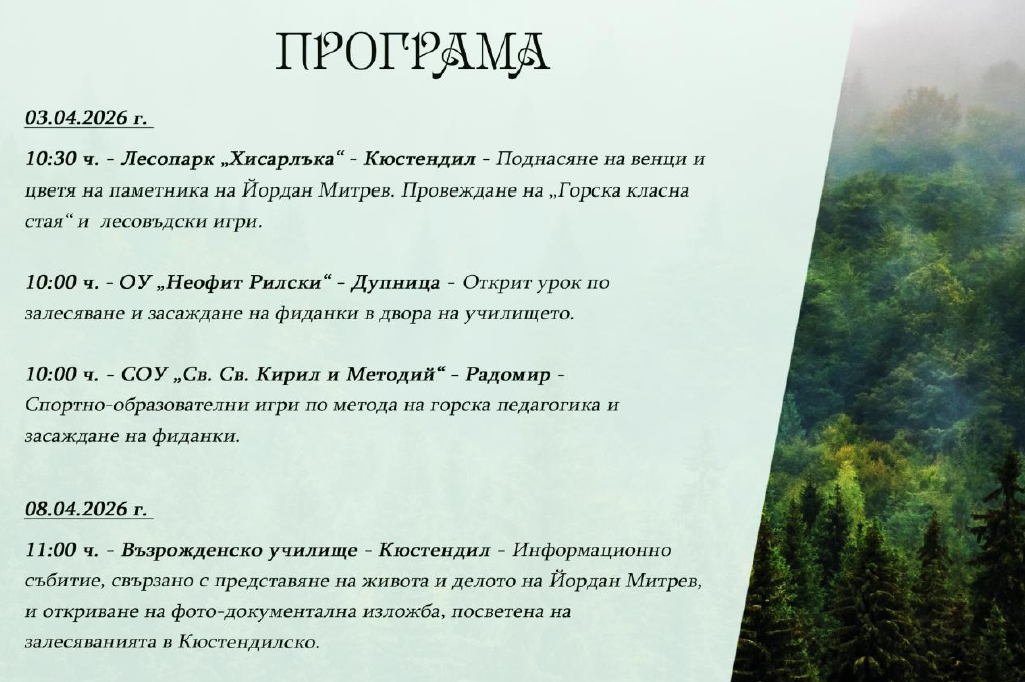 ПРОГРАМА

03.04.2026 г.

10:30 ч. - Лесопарк „Хисарлъка“ - Кюстендил - Поднасяне на венци и цветя на паметника на Йордан Митрев. Провеждане на „Горска класна стая“ и лесовъдски игри.

10:00 ч. - ОУ „Неофит Рилски“ - Дупница - Открит урок по залесяване и засаждане на фиданки в двора на училището.

10:00 ч. - СОУ „Св. Св. Кирил и Методий“ - Радомир - Спортно-образователни игри по метода на горска педагогика и засаждане на фиданки.

08.04.2026 г.

11:00 ч. - Възрожденско училище - Кюстендил - Информационно събитие, свързано с представяне на живота и делото на Йордан Митрев, и откриване на фото-документална изложба, посветена на залесяванията в Кюстендилско.